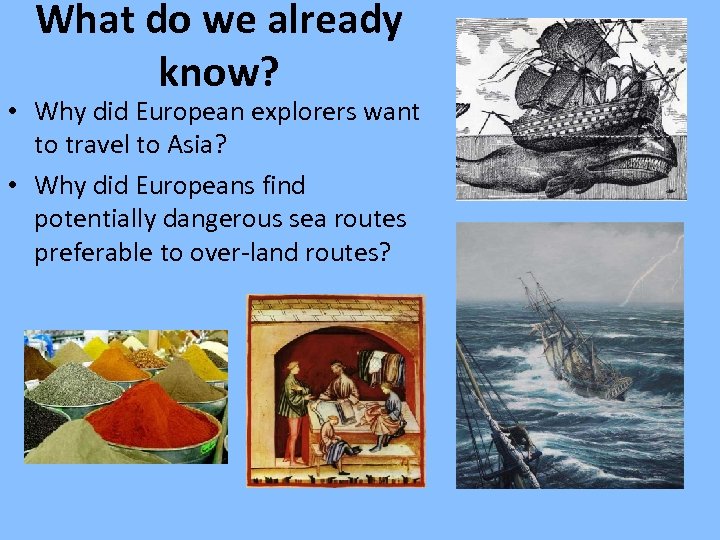 What do we already know?

• Why did European explorers want to travel to Asia?
• Why did Europeans find potentially dangerous sea routes preferable to over-land routes?